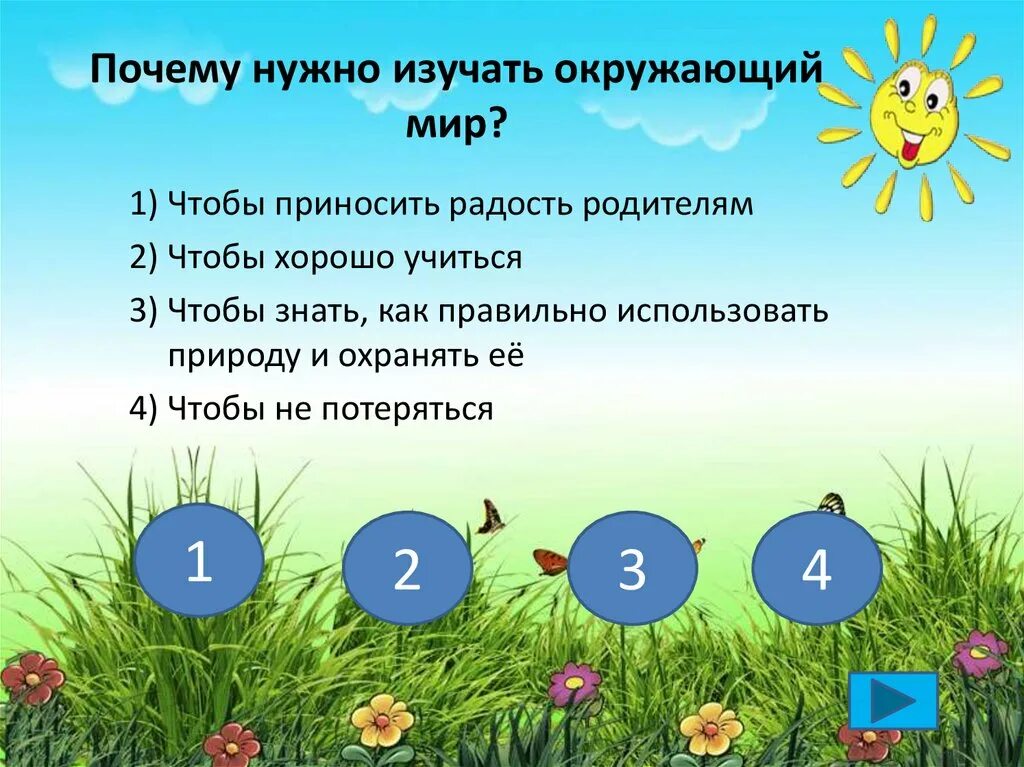 Почему нужно изучать окружающий мир?

1) Чтобы приносить радость родителям
2) Чтобы хорошо учиться
3) Чтобы знать, как правильно использовать природу и охранять её
4) Чтобы не потеряться

1

2

3

4